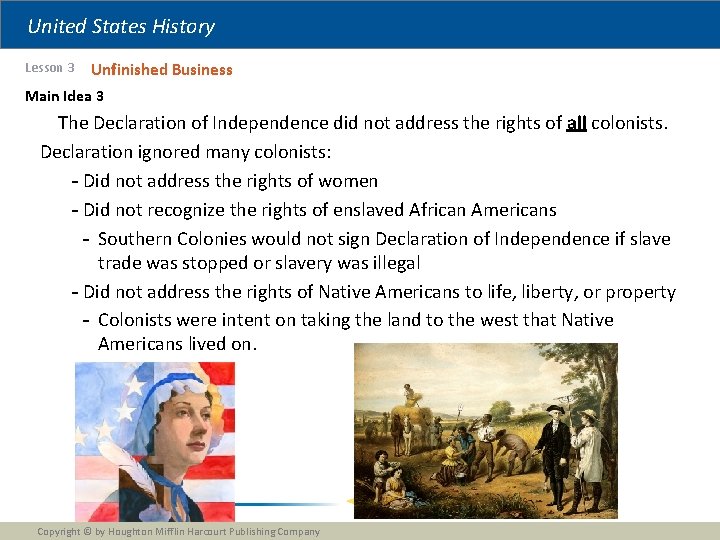 United States History

Lesson 3 Unfinished Business

Main Idea 3

The Declaration of Independence did not address the rights of all colonists.

Declaration ignored many colonists:

- Did not address the rights of women
- Did not recognize the rights of enslaved African Americans
  - Southern Colonies would not sign Declaration of Independence if slave trade was stopped or slavery was illegal
- Did not address the rights of Native Americans to life, liberty, or property
  - Colonists were intent on taking the land to the west that Native Americans lived on.

Copyright © by Houghton Mifflin Harcourt Publishing Company